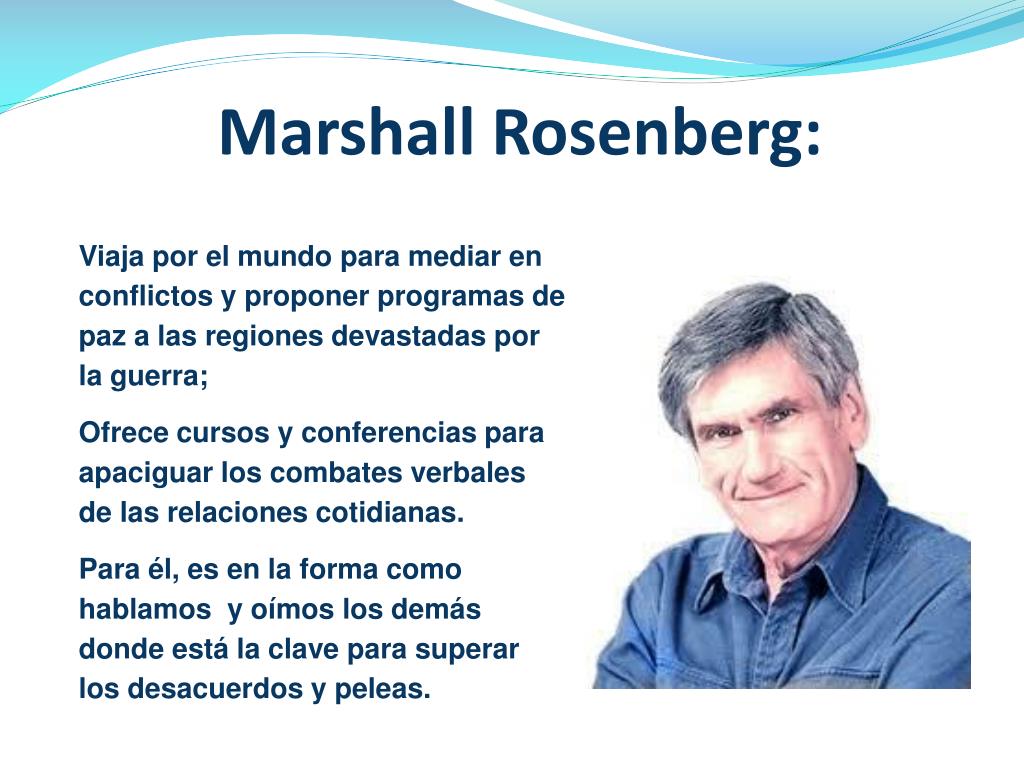 Marshall Rosenberg:

Viaja por el mundo para mediar en conflictos y proponer programas de paz a las regiones devastadas por la guerra;

Ofrece cursos y conferencias para apaciguar los combates verbales de las relaciones cotidianas.

Para él, es en la forma como hablamos y oímos los demás donde está la clave para superar los desacuerdos y peleas.